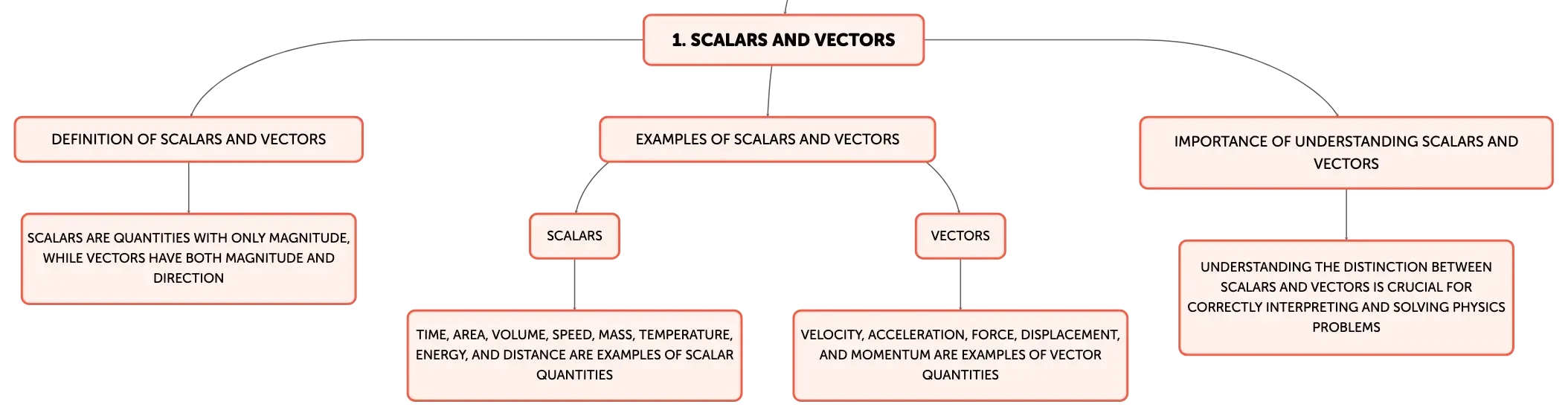 1. SCALARS AND VECTORS

DEFINITION OF SCALARS AND VECTORS

SCALARS ARE QUANTITIES WITH ONLY MAGNITUDE, WHILE VECTORS HAVE BOTH MAGNITUDE AND DIRECTION

EXAMPLES OF SCALARS AND VECTORS

SCALARS

TIME, AREA, VOLUME, SPEED, MASS, TEMPERATURE, ENERGY, AND DISTANCE ARE EXAMPLES OF SCALAR QUANTITIES

VECTORS

VELOCITY, ACCELERATION, FORCE, DISPLACEMENT, AND MOMENTUM ARE EXAMPLES OF VECTOR QUANTITIES

IMPORTANCE OF UNDERSTANDING SCALARS AND VECTORS

UNDERSTANDING THE DISTINCTION BETWEEN SCALARS AND VECTORS IS CRUCIAL FOR CORRECTLY INTERPRETING AND SOLVING PHYSICS PROBLEMS